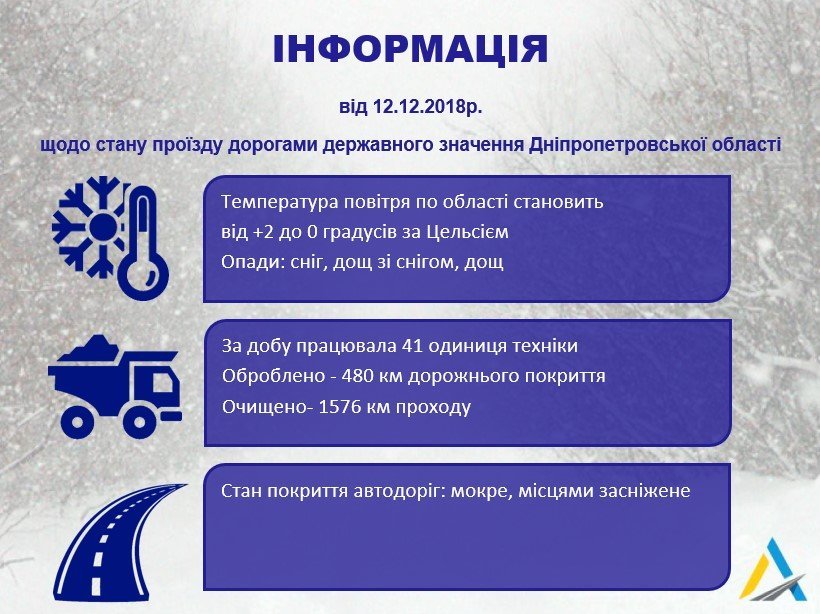 ІНФОРМАЦІЯ

від 12.12.2018р.

щодо стану проїзду дорогами державного значення Дніпропетровської області

Температура повітря по області становить від +2 до 0 градусів за Цельсієм
Опади: сніг, дощ зі снігом, дощ

За добу працювала 41 одиниця техніки
Оброблено - 480 км дорожнього покриття
Очищено- 1576 км проходу

Стан покриття автодоріг: мокре, місцями засніжене